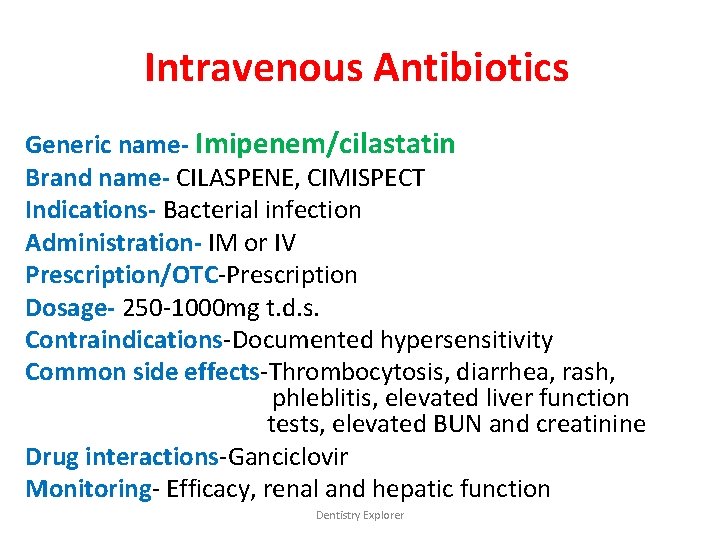 Intravenous Antibiotics

Generic name- Imipenem/cilastatin
Brand name- CILASPENE, CIMISPECT
Indications- Bacterial infection
Administration- IM or IV
Prescription/OTC-Prescription
Dosage- 250-1000mg t.d.s.
Contraindications-Documented hypersensitivity
Common side effects-Thrombocytosis, diarrhea, rash, phleblitis, elevated liver function tests, elevated BUN and creatinine
Drug interactions-Ganciclovir
Monitoring- Efficacy, renal and hepatic function

Dentistry Explorer